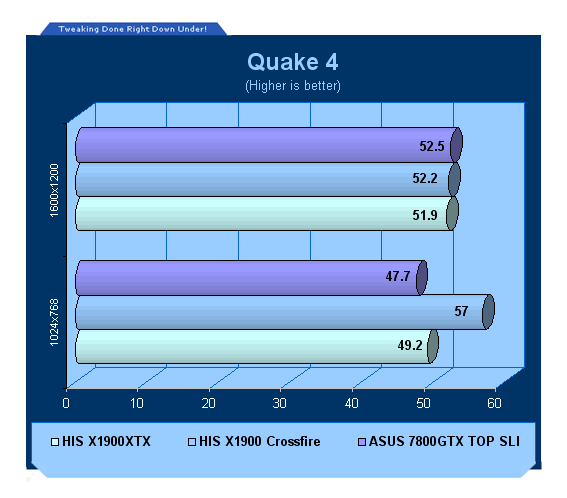 Tweaking Done Right Down Under!

Quake 4
(Higher is better)

1600x1200
52.5
52.2
51.9

1024x768
47.7
57
49.2

0 10 20 30 40 50 60

HIS X1900XTX
HIS X1900 Crossfire
ASUS 7800GTX TOP SLI